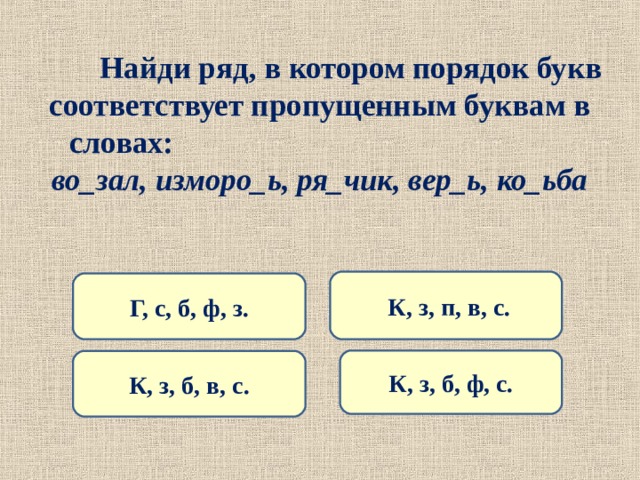 Найди ряд, в котором порядок букв соответствует пропущенным буквам в словах:

во_зал, изморо_ь, ря_чик, вер_ь, ко_ьба

Г, с, б, ф, з.

К, з, п, в, с.

К, з, б, в, с.

К, з, б, ф, с.